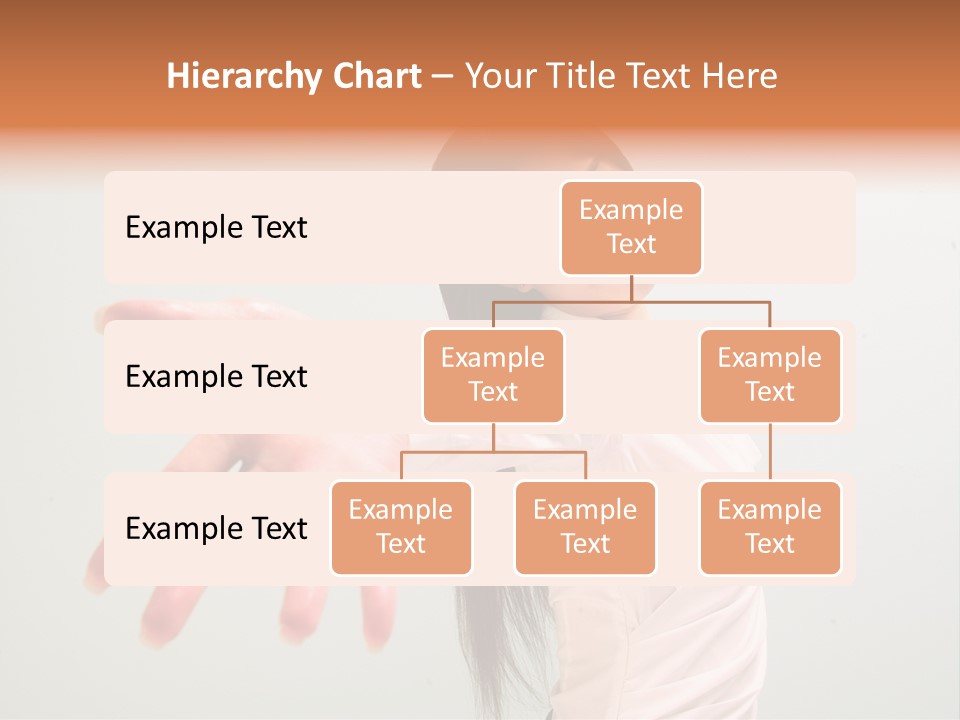 Hierarchy Chart – Your Title Text Here

Example Text

Example Text

Example Text

Example Text

Example Text

Example Text

Example Text

Example Text

Example Text